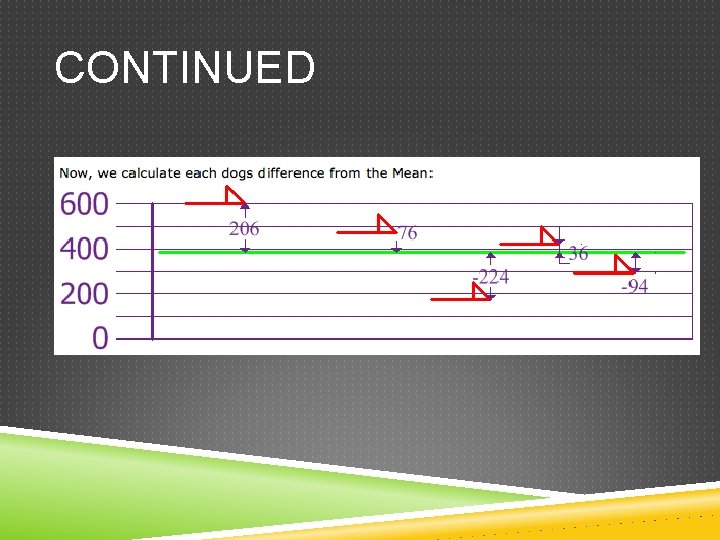 CONTINUED

Now, we calculate each dogs difference from the Mean:

600
400
200
0

206
76
-224
36
-94